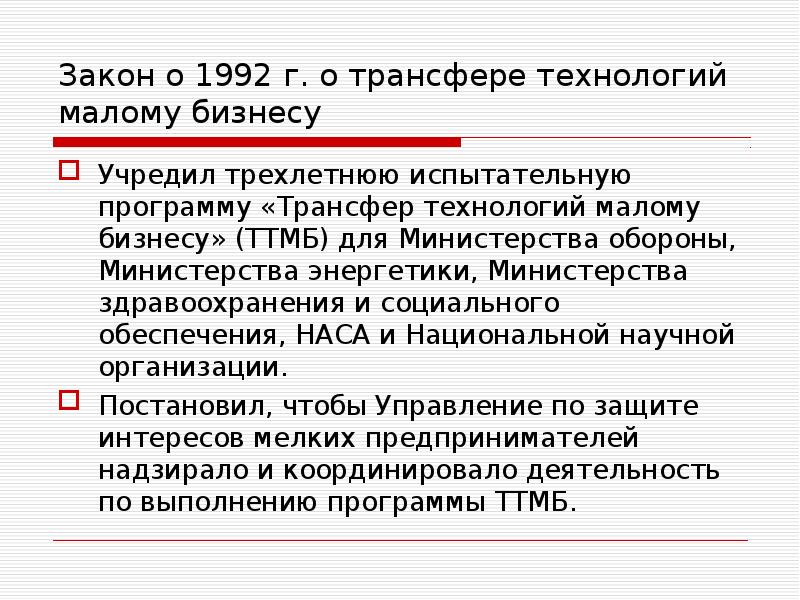 Закон о 1992 г. о трансфере технологий малому бизнесу

Учредил трехлетнюю испытательную программу «Трансфер технологий малому бизнесу» (ТТМБ) для Министерства обороны, Министерства энергетики, Министерства здравоохранения и социального обеспечения, НАСА и Национальной научной организации.

Постановил, чтобы Управление по защите интересов мелких предпринимателей надзирало и координировало деятельность по выполнению программы ТТМБ.